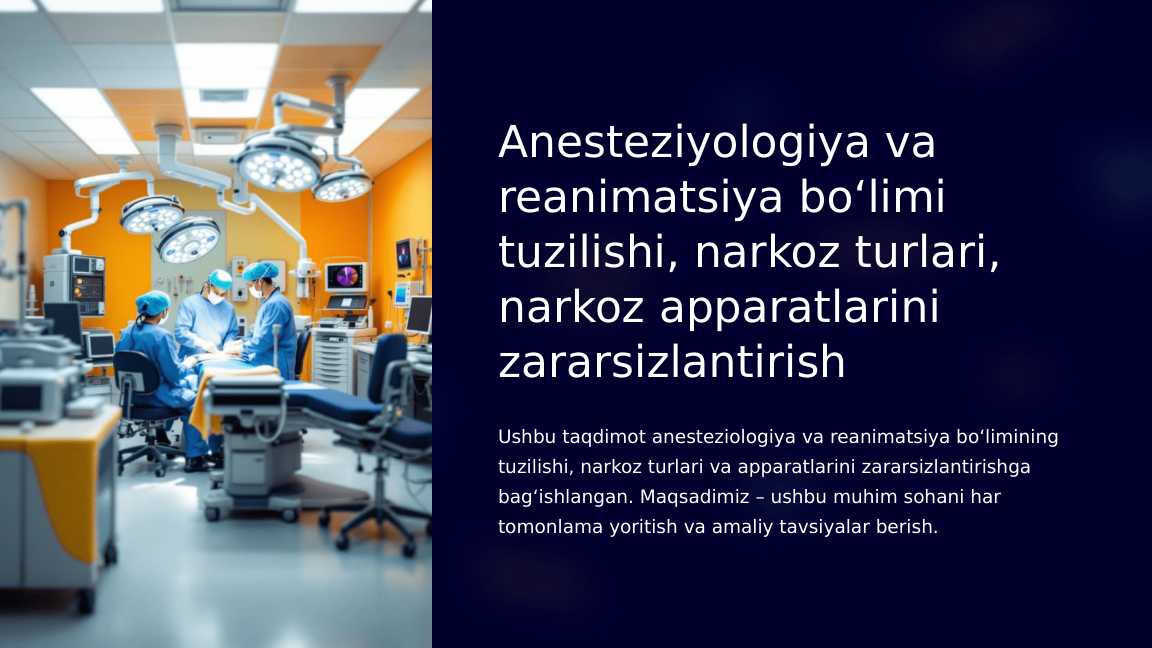 Anesteziyologiya va reanimatsiya bo‘limi tuzilishi, narkoz turlari, narkoz apparatlarini zararsizlantirish

Ushbu taqdimot anesteziologiya va reanimatsiya bo‘limining tuzilishi, narkoz turlari va apparatlarini zararsizlantirishga bag‘ishlangan. Maqsadimiz – ushbu muhim sohani har tomonlama yoritish va amaliy tavsiyalar berish.